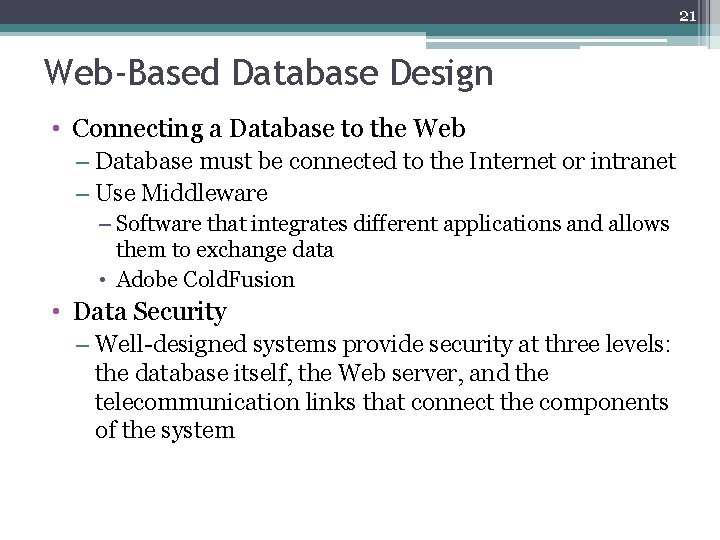 21

Web-Based Database Design

• Connecting a Database to the Web
– Database must be connected to the Internet or intranet
– Use Middleware
– Software that integrates different applications and allows them to exchange data
• Adobe ColdFusion
• Data Security
– Well-designed systems provide security at three levels: the database itself, the Web server, and the telecommunication links that connect the components of the system